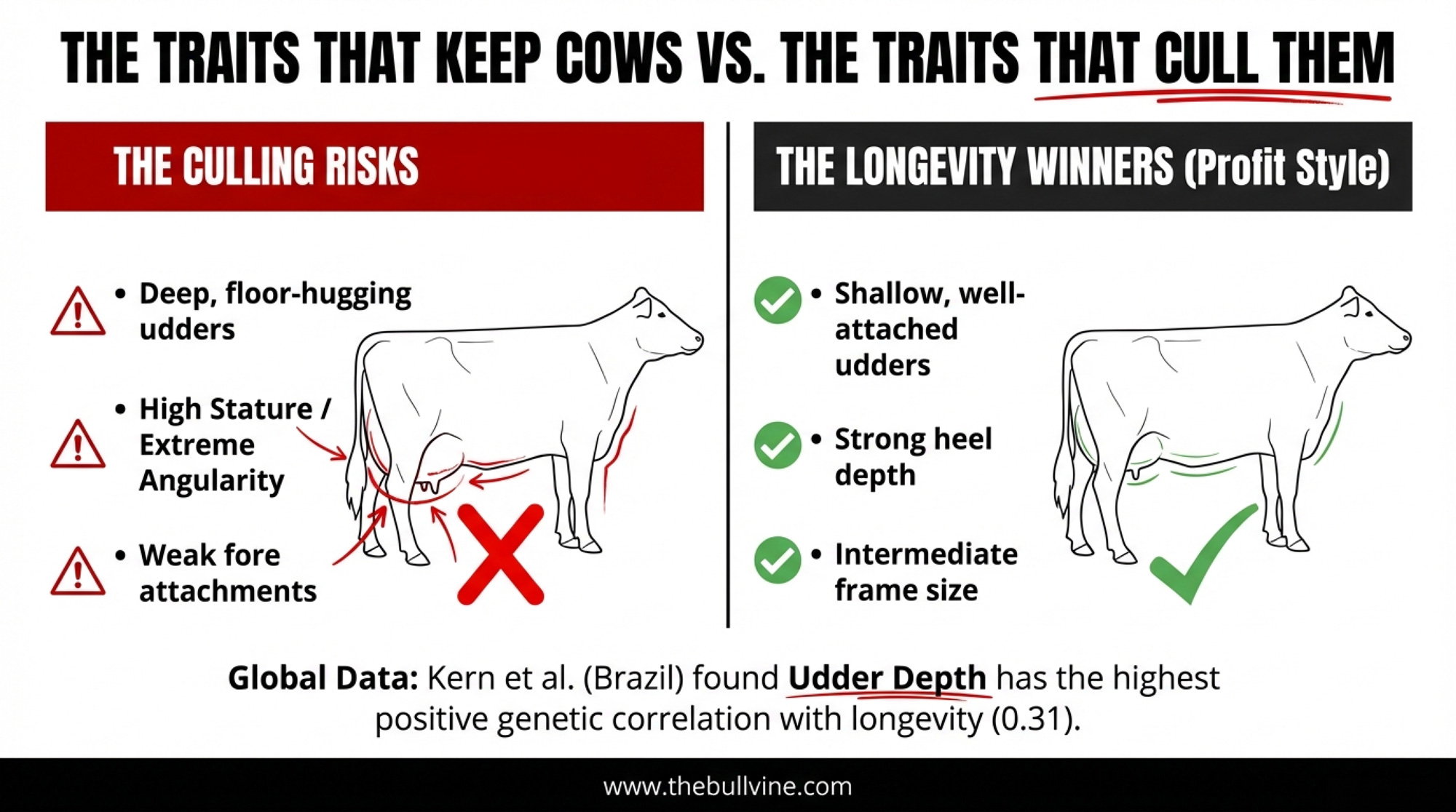 THE TRAITS THAT KEEP COWS VS. THE TRAITS THAT CULL THEM

THE CULLING RISKS

• Deep, floor-hugging udders

• High Stature / Extreme Angularity

• Weak fore attachments

THE LONGEVITY WINNERS (Profit Style)

• Shallow, well-attached udders

• Strong heel depth

• Intermediate frame size

Global Data: Kern et al. (Brazil) found Udder Depth has the highest positive genetic correlation with longevity (0.31).

www.thebullvine.com